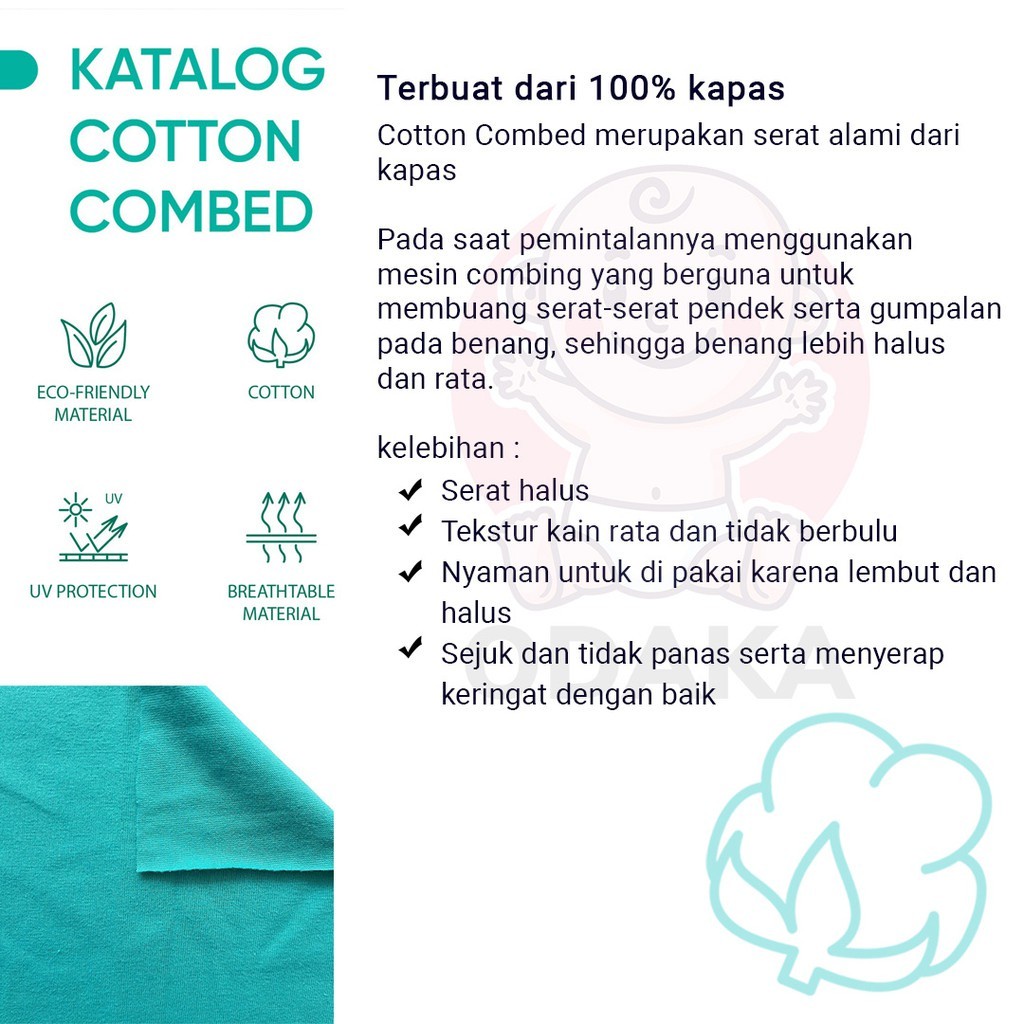 KATALOG COTTON COMBED

ECO-FRIENDLY MATERIAL

COTTON

UV

UV PROTECTION

BREATHTABLE MATERIAL

Terbuat dari 100% kapas

Cotton Combed merupakan serat alami dari kapas

Pada saat pemintalannya menggunakan mesin combing yang berguna untuk membuang serat-serat pendek serta gumpalan pada benang, sehingga benang lebih halus dan rata.

kelebihan :

✔ Serat halus
✔ Tekstur kain rata dan tidak berbulu
✔ Nyaman untuk di pakai karena lembut dan halus
✔ Sejuk dan tidak panas serta menyerap keringat dengan baik

ODAKA